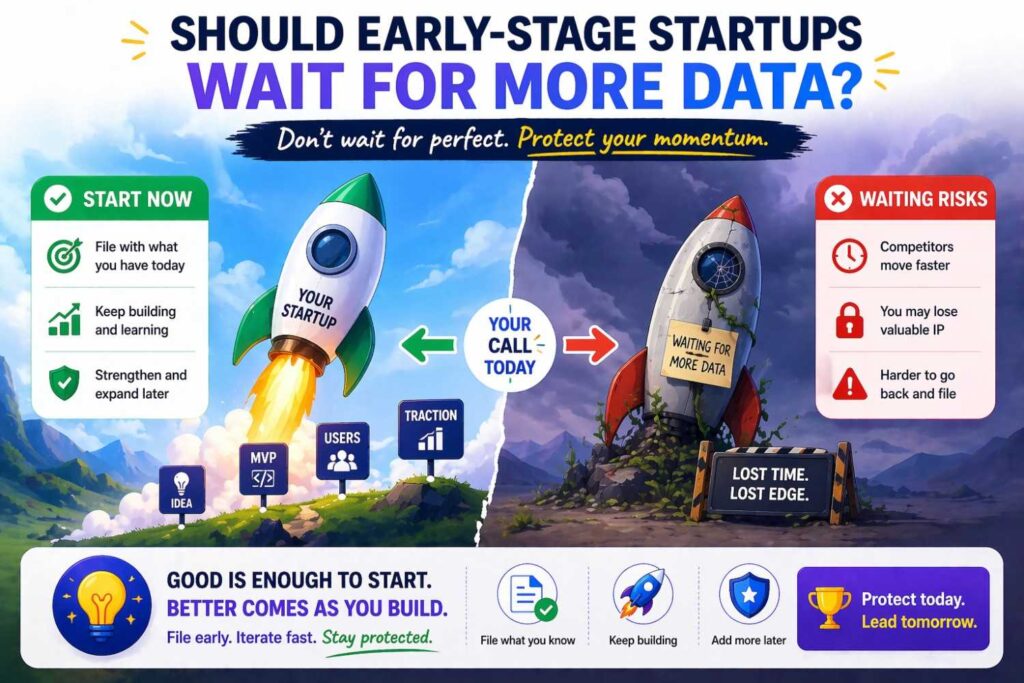 SHOULD EARLY-STAGE STARTUPS
WAIT FOR MORE DATA?

Don't wait for perfect. Protect your momentum.

START NOW
File with what you have today
Keep building and learning
Strengthen and expand later

YOUR STARTUP

IDEA
MVP
USERS
TRACTION

YOUR CALL TODAY

WAITING FOR MORE DATA

LOST TIME. LOST EDGE.

WAITING RISKS
Competitors move faster
You may lose valuable IP
Harder to go back and file

GOOD IS ENOUGH TO START.
BETTER COMES AS YOU BUILD.
File early. Iterate fast. Stay protected.

File what you know
Keep building
Add more later

Protect today.
Lead tomorrow.